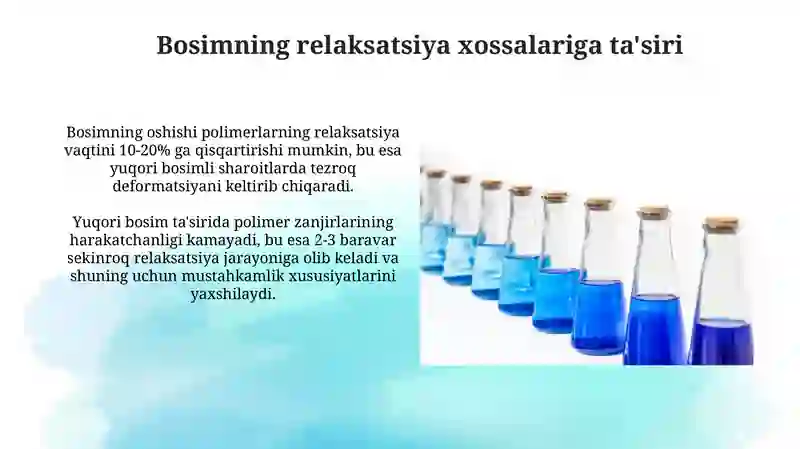 Bosimning relaksatsiya xossalariga ta'siri

Bosimning oshishi polimerlarning relaksatsiya vaqtini 10-20% ga qisqartirishi mumkin, bu esa yuqori bosimli sharoitlarda tezroq deformatsiyani keltirib chiqaradi.

Yuqori bosim ta'sirida polimer zanjirlarining harakatchanligi kamayadi, bu esa 2-3 baravar sekinroq relaksatsiya jarayoniga olib keladi va shuning uchun mustahkamlik xususiyatlarini yaxshilaydi.